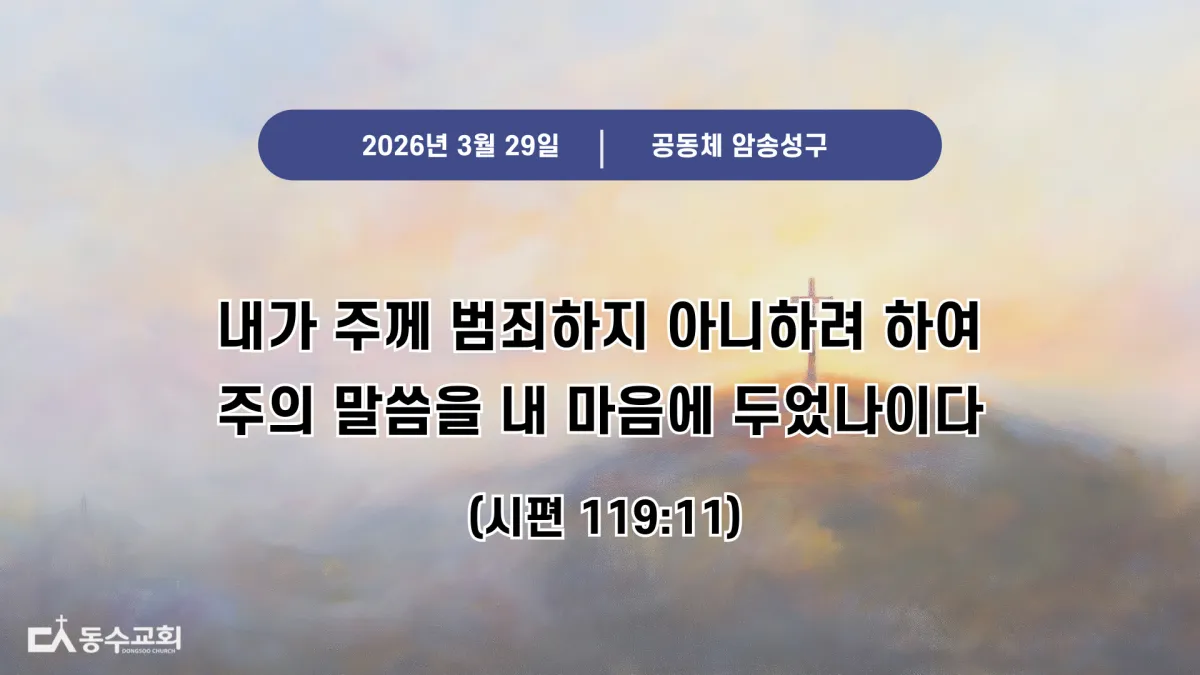 2026년 3월 29일 | 공동체 암송성구

내가 주께 범죄하지 아니하려 하여
주의 말씀을 내 마음에 두었나이다

(시편 119:11)

동수교회
DONGSOO CHURCH